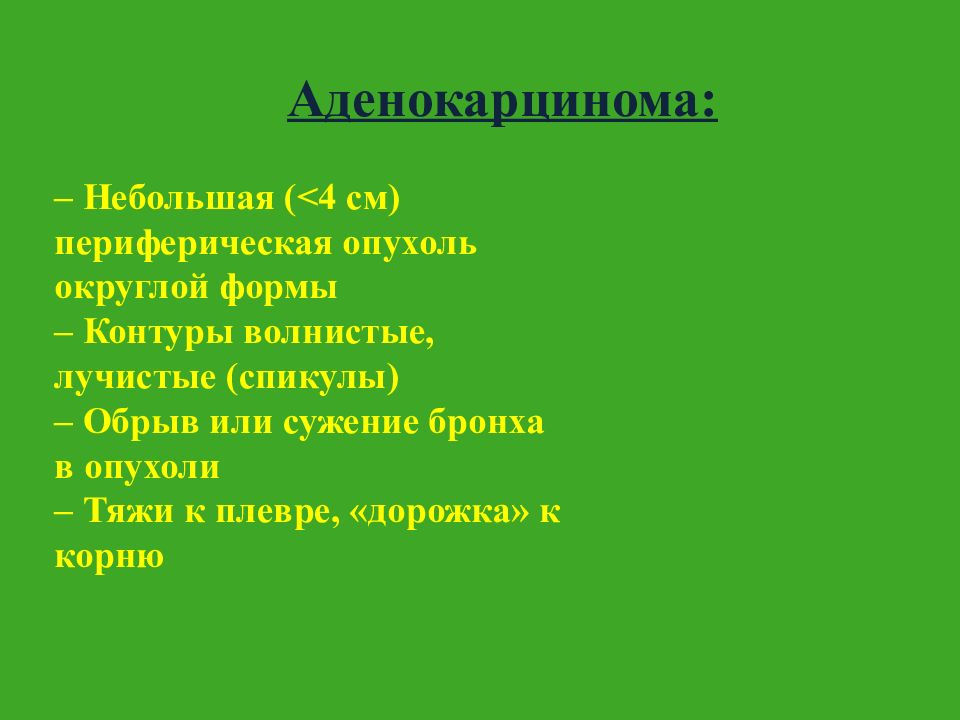 Аденокарцинома:

– Небольшая (<4 см) периферическая опухоль округлой формы
– Контуры волнистые, лучистые (спикулы)
– Обрыв или сужение бронха в опухоли
– Тяжи к плевре, «дорожка» к корню